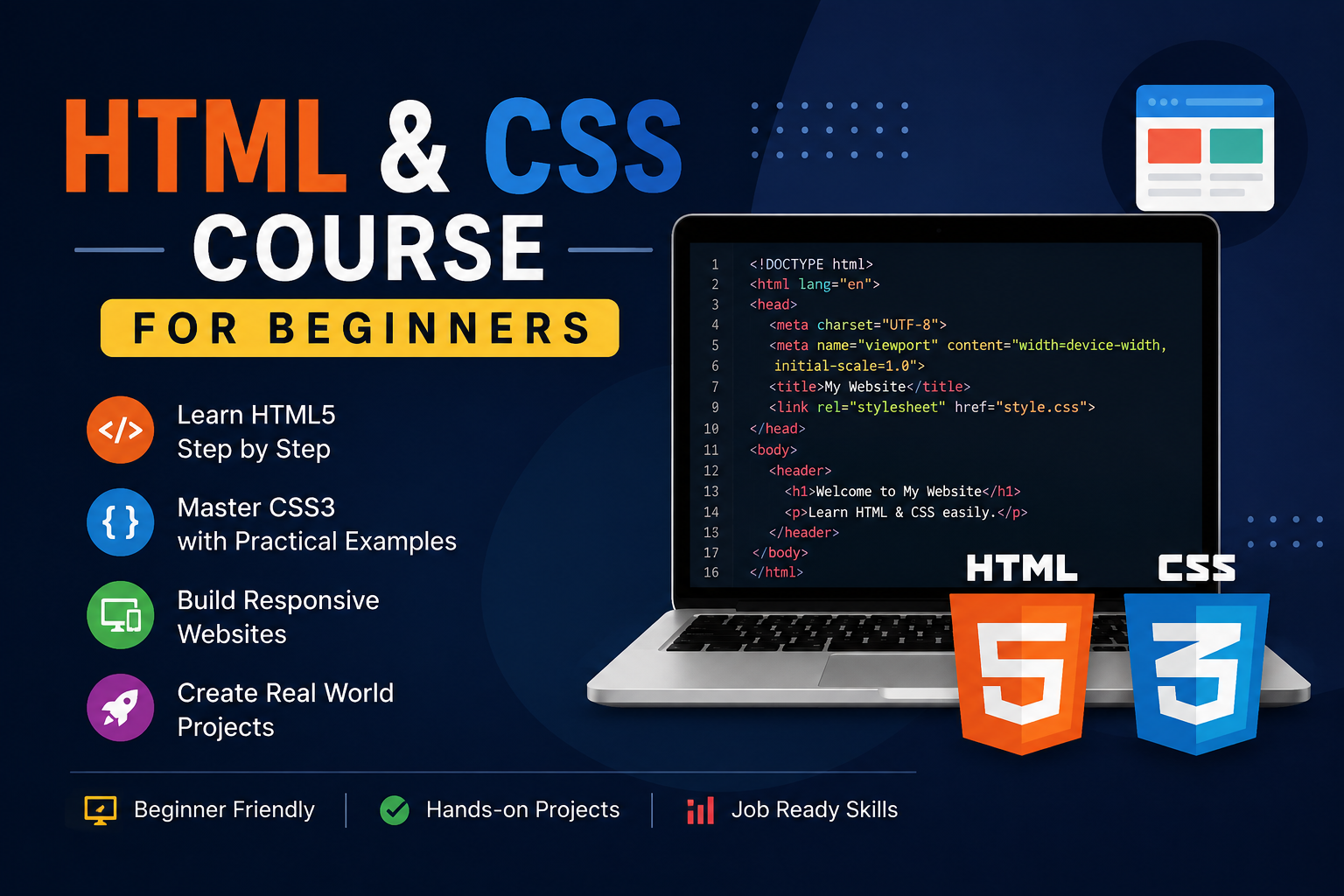 HTML & CSS
COURSE
FOR BEGINNERS

</> Learn HTML5 Step by Step

{ } Master CSS3 with Practical Examples

Build Responsive Websites

Create Real World Projects

Beginner Friendly | Hands-on Projects | Job Ready Skills

1 <!DOCTYPE html>
2 <html lang="en">
3 <head>
4 <meta charset="UTF-8">
5 <meta name="viewport" content="width=device-width,
6 initial-scale=1.0">
7 <title>My Website</title>
9 <link rel="stylesheet" href="style.css">
10 </head>
11 <body>
12 <header>
13 <h1>Welcome to My Website</h1>
14 <p>Learn HTML & CSS easily.</p>
13 </header>
17 </body>
16 </html>

HTML 5
CSS 3